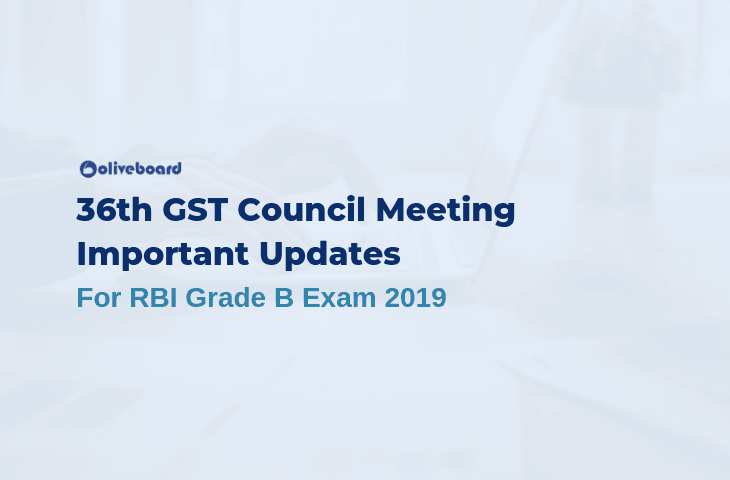 oliveboard

36th GST Council Meeting Important Updates

For RBI Grade B Exam 2019